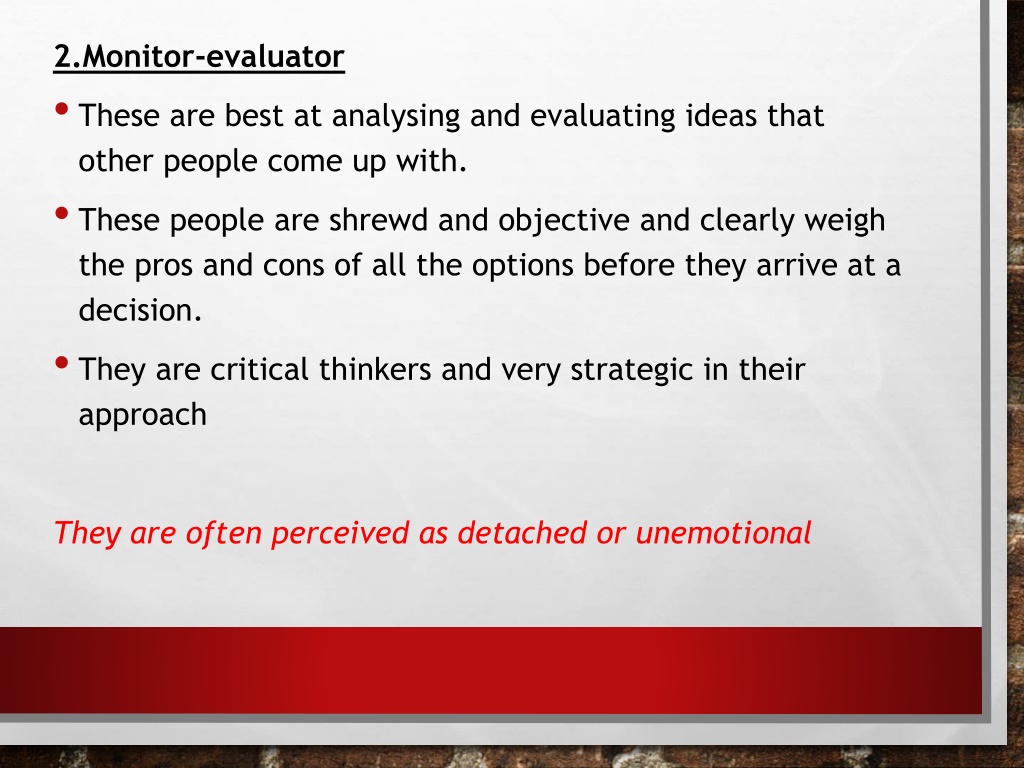 2.Monitor-evaluator

• These are best at analysing and evaluating ideas that other people come up with.

• These people are shrewd and objective and clearly weigh the pros and cons of all the options before they arrive at a decision.

• They are critical thinkers and very strategic in their approach

They are often perceived as detached or unemotional